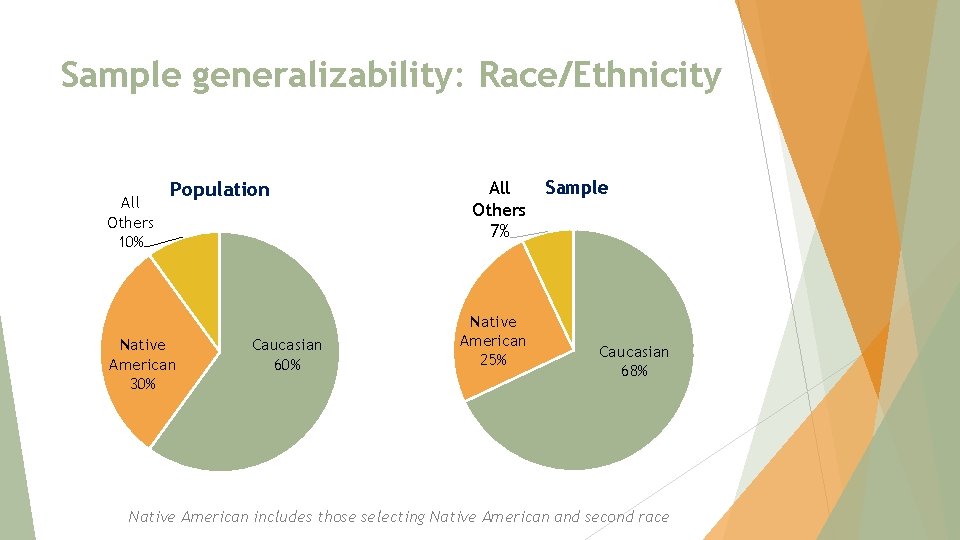 Sample generalizability: Race/Ethnicity

Population

All Others 10%

Native American 30%

Caucasian 60%

Sample

All Others 7%

Native American 25%

Caucasian 68%

Native American includes those selecting Native American and second race